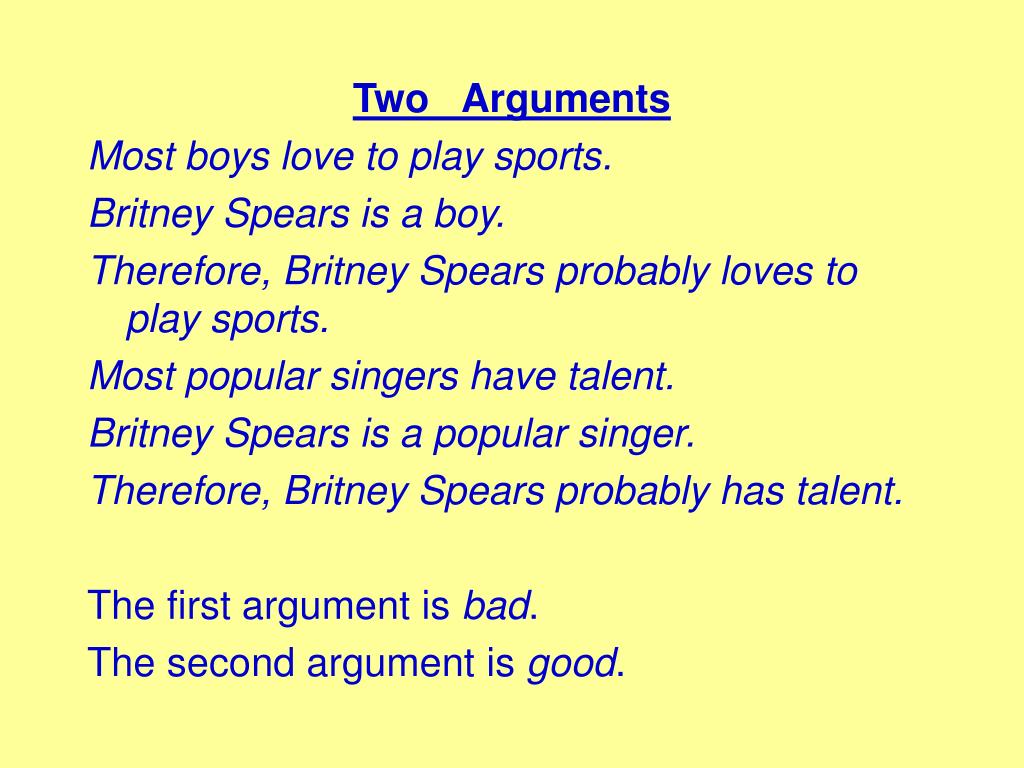 Two Arguments

Most boys love to play sports.

Britney Spears is a boy.

Therefore, Britney Spears probably loves to play sports.

Most popular singers have talent.

Britney Spears is a popular singer.

Therefore, Britney Spears probably has talent.

The first argument is bad.

The second argument is good.